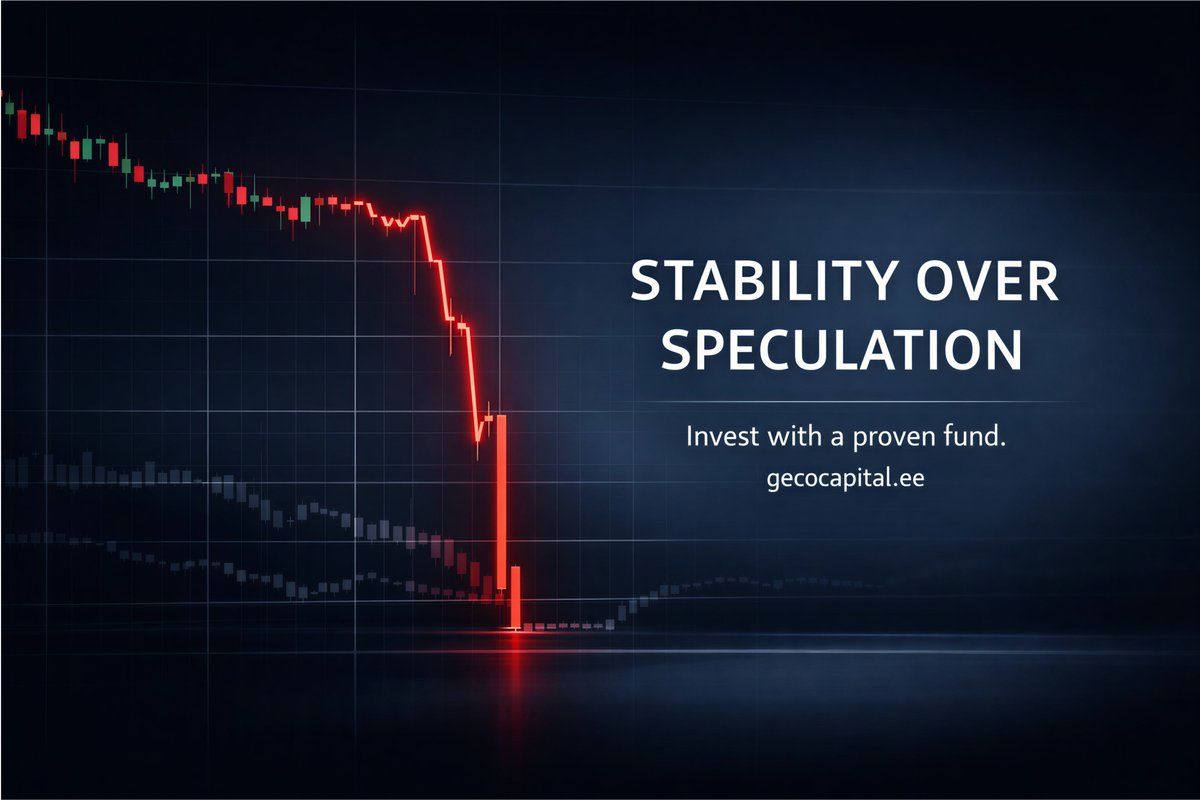 STABILITY OVER SPECULATION

Invest with a proven fund.
gecocapital.ee